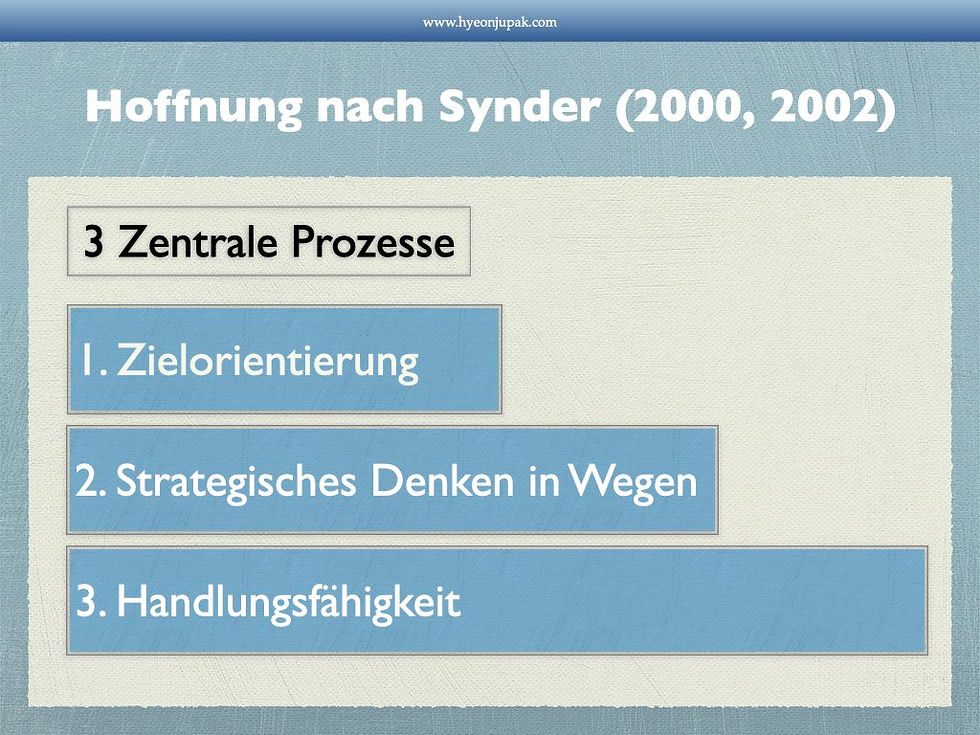 www.hyeonjupak.com

Hoffnung nach Synder (2000, 2002)

3 Zentrale Prozesse

1. Zielorientierung

2. Strategisches Denken in Wegen

3. Handlungsfähigkeit